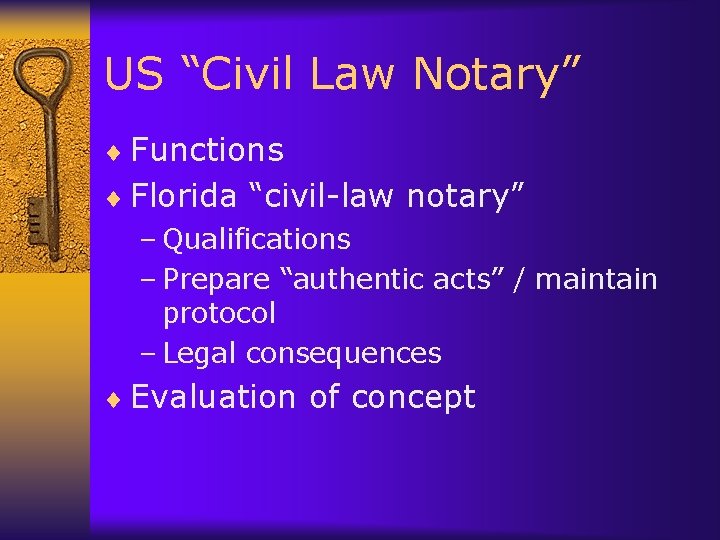 US “Civil Law Notary”

♦ Functions
♦ Florida “civil-law notary”
– Qualifications
– Prepare “authentic acts” / maintain protocol
– Legal consequences
♦ Evaluation of concept